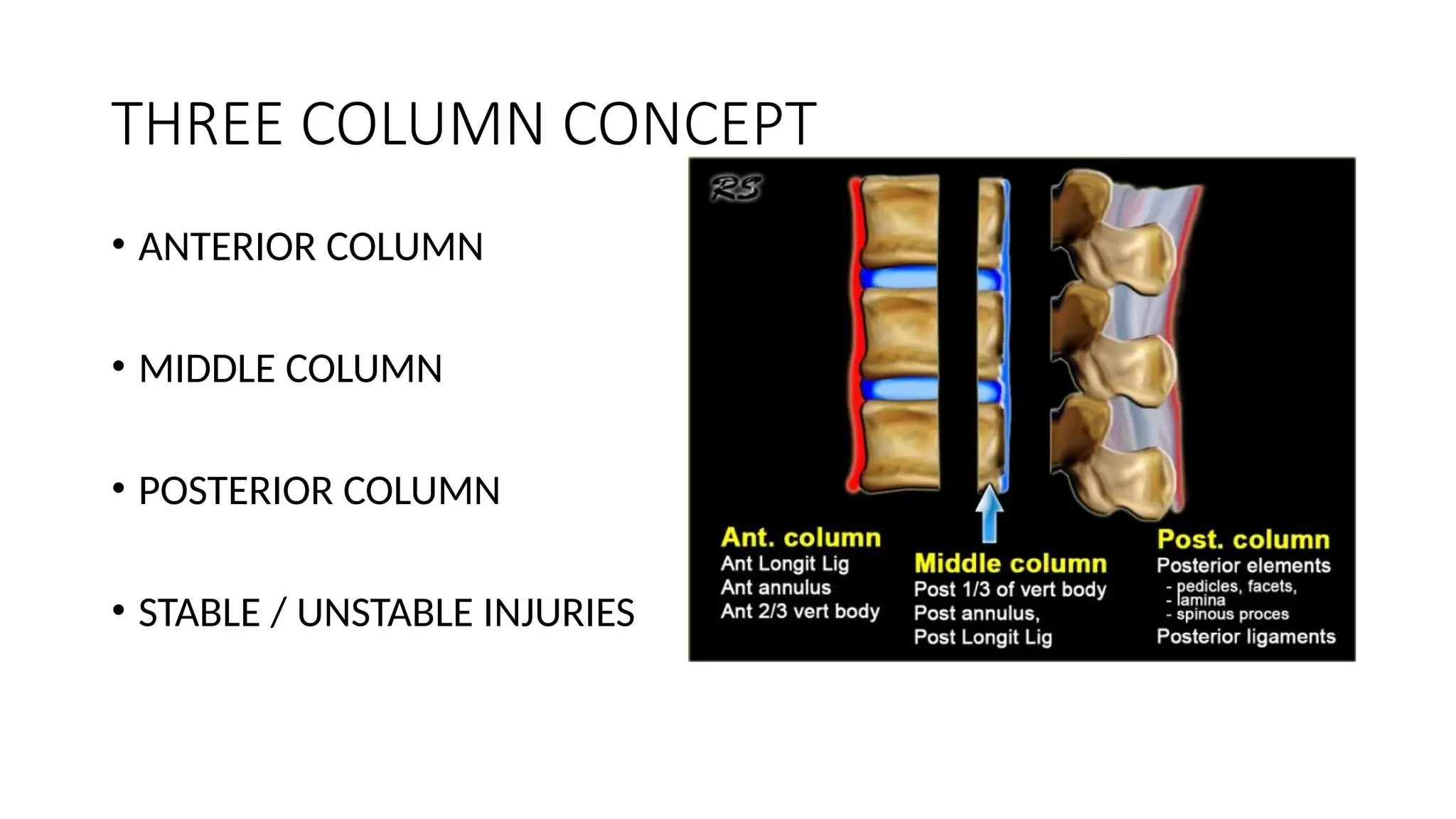 THREE COLUMN CONCEPT

• ANTERIOR COLUMN

• MIDDLE COLUMN

• POSTERIOR COLUMN

• STABLE / UNSTABLE INJURIES

RS

Ant. column
Ant Longit Lig
Ant annulus
Ant 2/3 vert body

Middle column
Post 1/3 of vert body
Post annulus,
Post Longit Lig

Post. column
Posterior elements
- pedicles, facets,
- lamina
- spinous proces
Posterior ligaments